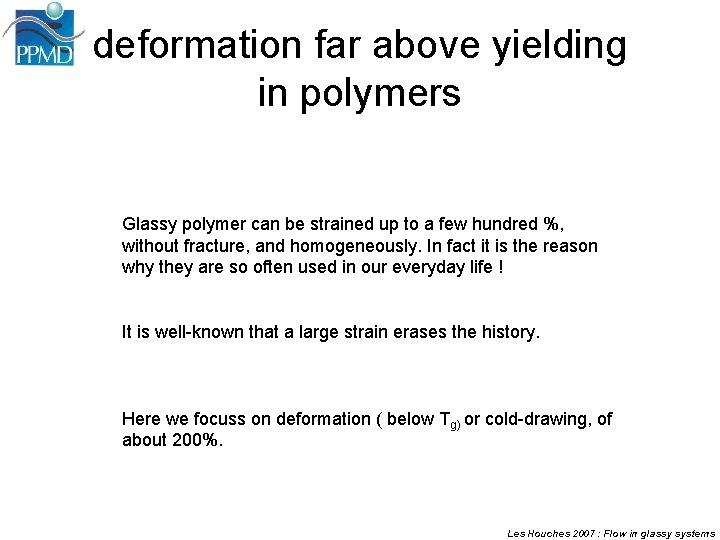 PPMD

deformation far above yielding in polymers

Glassy polymer can be strained up to a few hundred %, without fracture, and homogeneously. In fact it is the reason why they are so often used in our everyday life !

It is well-known that a large strain erases the history.

Here we focuss on deformation ( below $T_{g)}$ or cold-drawing, of about 200%.

Les Houches 2007 : Flow in glassy systems